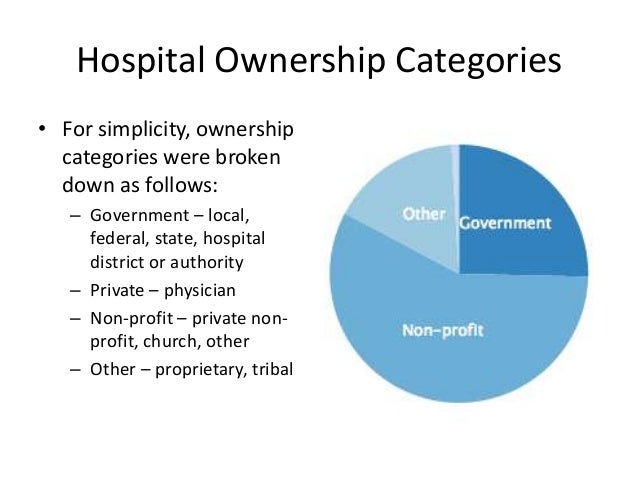 Hospital Ownership Categories

• For simplicity, ownership categories were broken down as follows:
– Government – local, federal, state, hospital district or authority
– Private – physician
– Non-profit – private non-profit, church, other
– Other – proprietary, tribal

Other
Government
Non-profit